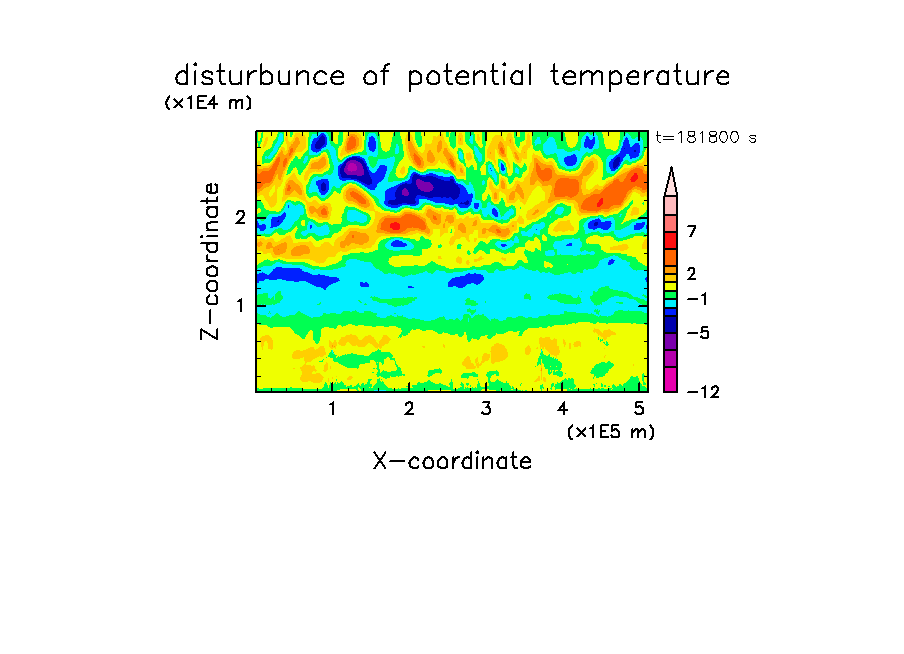 disturbunce of potential temperature
(x1E4 m)
t=181800 s

Z-coordinate
2
1

7
2
−1
−5
−12

1
2
3
4
5
(x1E5 m)
X-coordinate